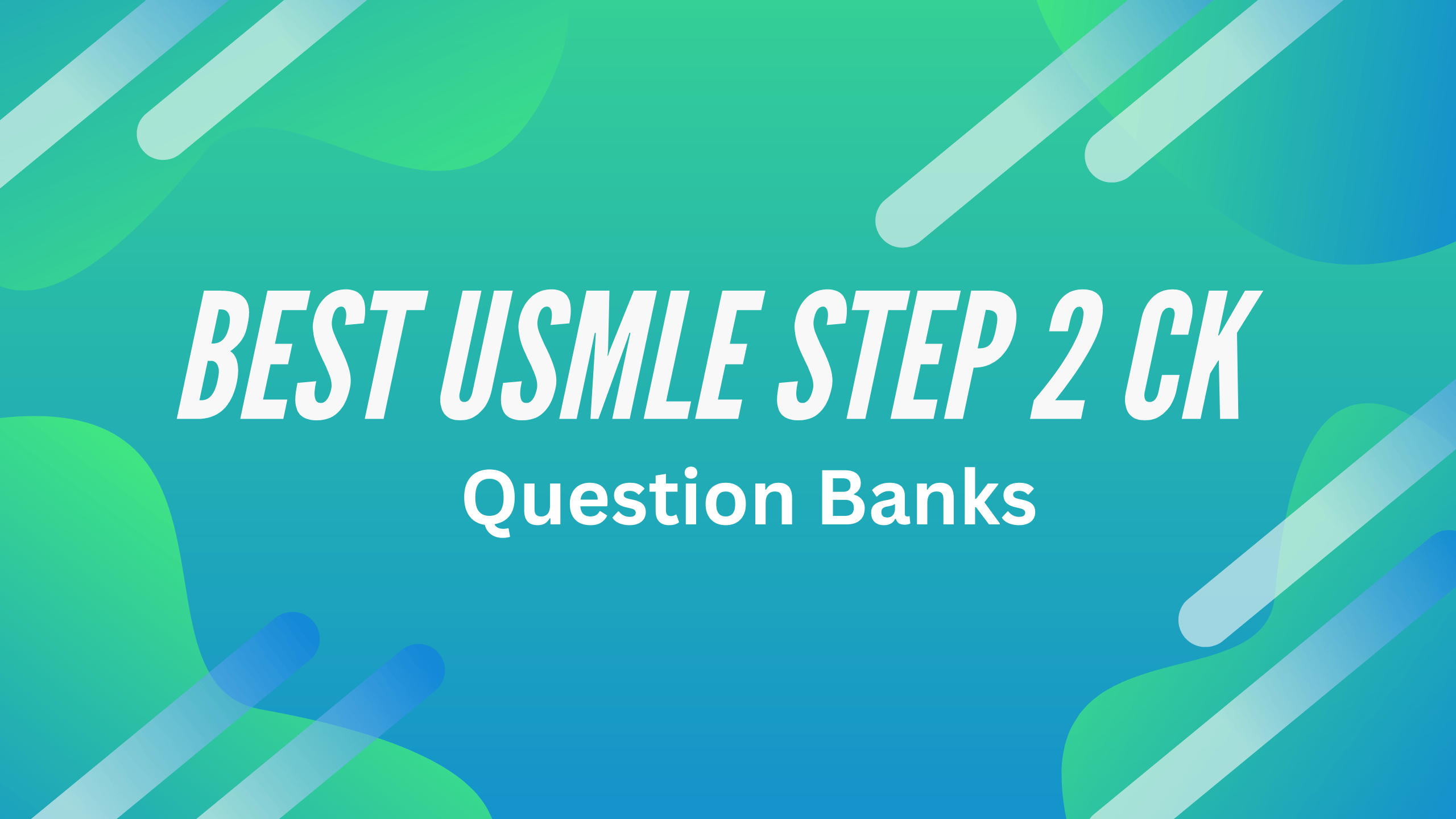 BEST USMLE STEP 2 CK

Question Banks